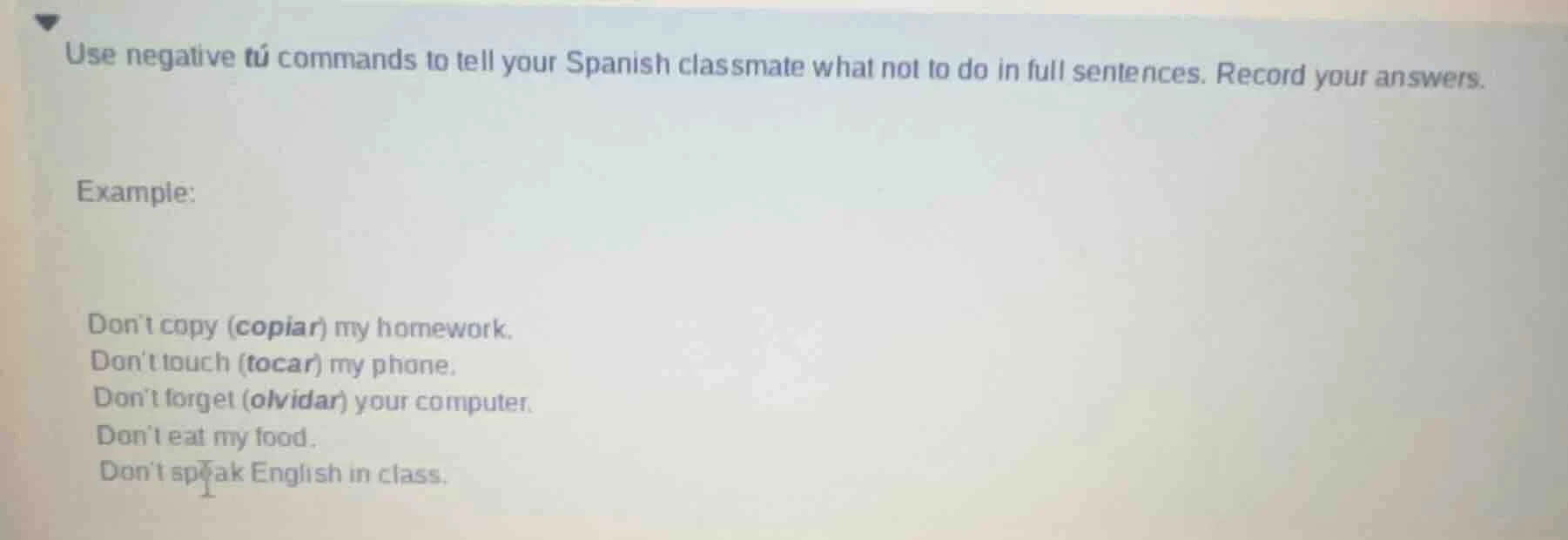 Use negative tú commands to tell your Spanish classmate what not to do in full sentences. Record your answers.

Example:

Don't copy (copiar) my homework.
Don't touch (tocar) my phone.
Don't forget (olvidar) your computer.
Don't eat my food.
Don't speak English in class.